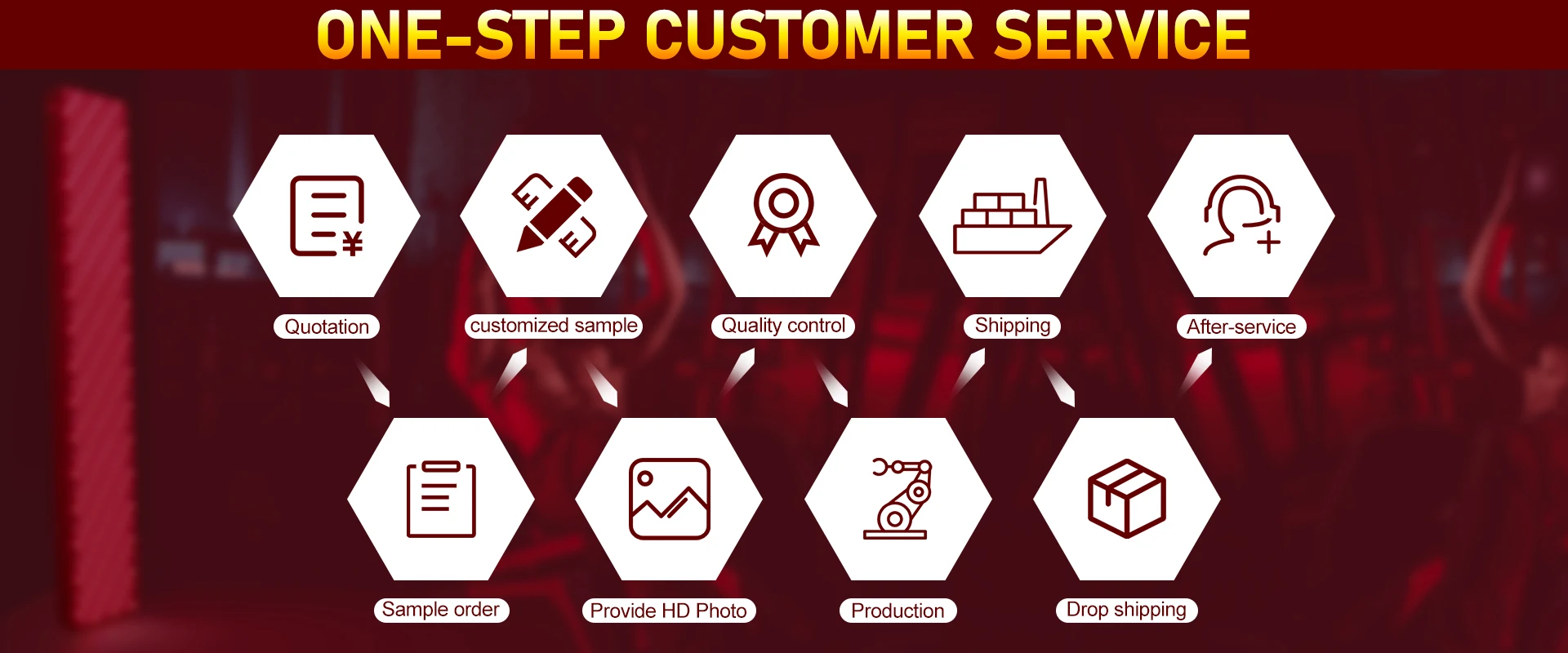 ONE-STEP CUSTOMER SERVICE

Quotation

customized sample

Quality control

Shipping

After-service

Sample order

Provide HD Photo

Production

Drop shipping